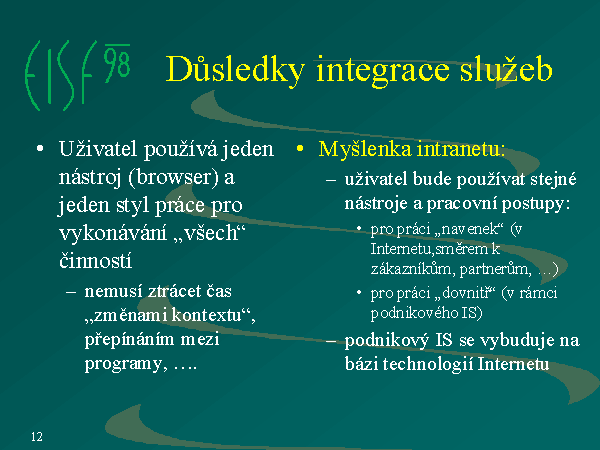 EISF 98

Důsledky integrace služeb

• Uživatel používá jeden nástroj (browser) a jeden styl práce pro vykonávání „všech“ činností
– nemusí ztrácet čas „změnami kontextu“, přepínáním mezi programy, ….

• Myšlenka intranetu:
– uživatel bude používat stejné nástroje a pracovní postupy:
• pro práci „navenek“ (v Internetu,směrem k zákazníkům, partnerům, …)
• pro práci „dovnitř“ (v rámci podnikového IS)
– podnikový IS se vybuduje na bázi technologií Internetu

12